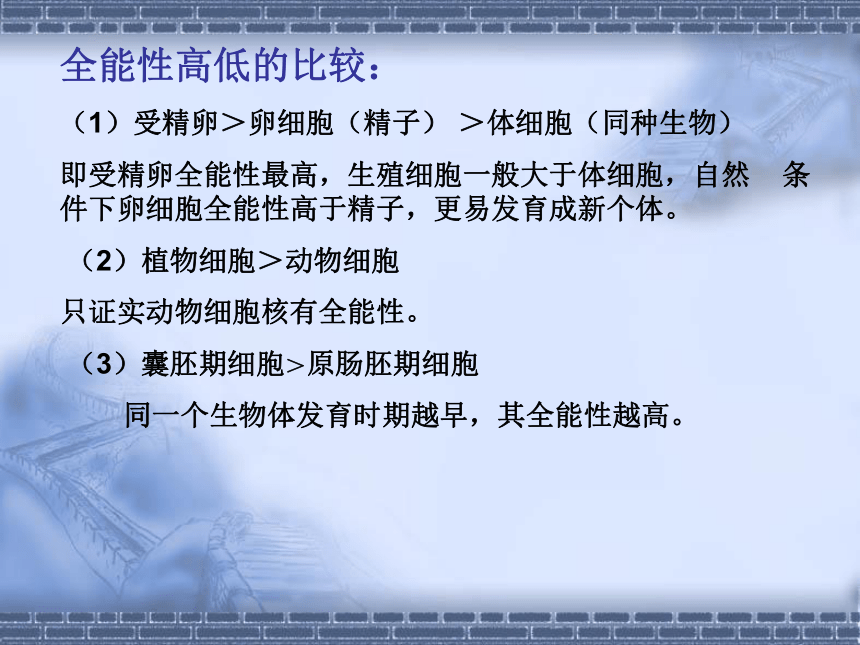 全能性高低的比较：

（1）受精卵＞卵细胞（精子）＞体细胞（同种生物）

即受精卵全能性最高，生殖细胞一般大于体细胞，自然 条件下卵细胞全能性高于精子，更易发育成新个体。

（2）植物细胞＞动物细胞

只证实动物细胞核有全能性。

（3）囊胚期细胞>原肠胚期细胞

同一个生物体发育时期越早，其全能性越高。